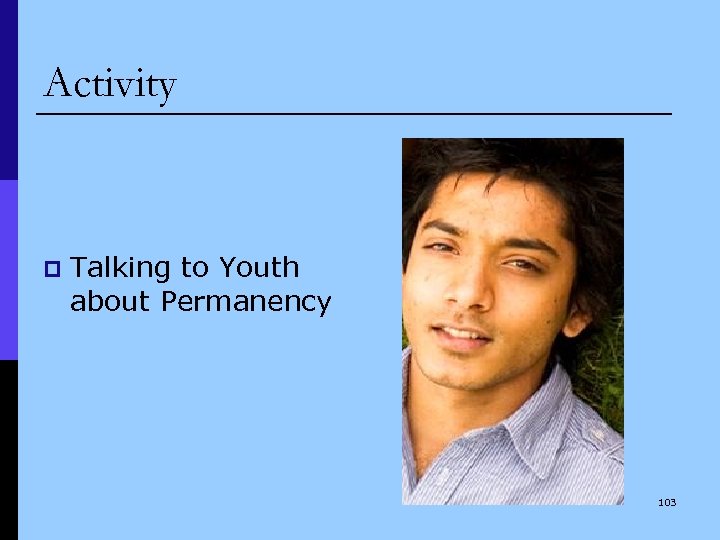 Activity

Talking to Youth about Permanency

103